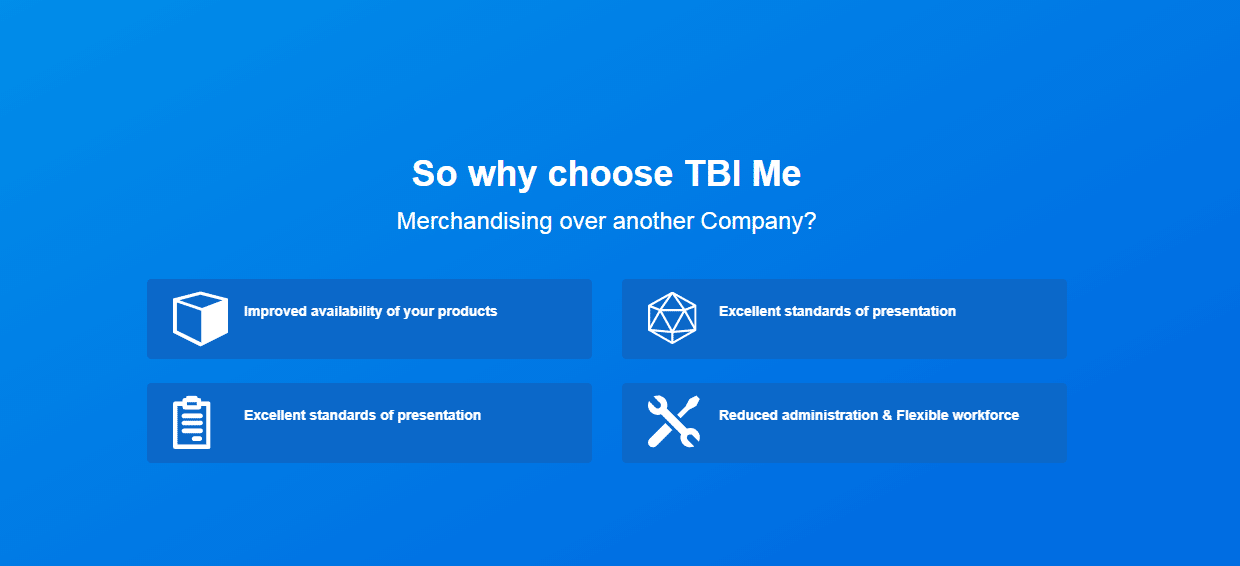 So why choose TBI Me

Merchandising over another Company?

Improved availability of your products

Excellent standards of presentation

Excellent standards of presentation

Reduced administration & Flexible workforce